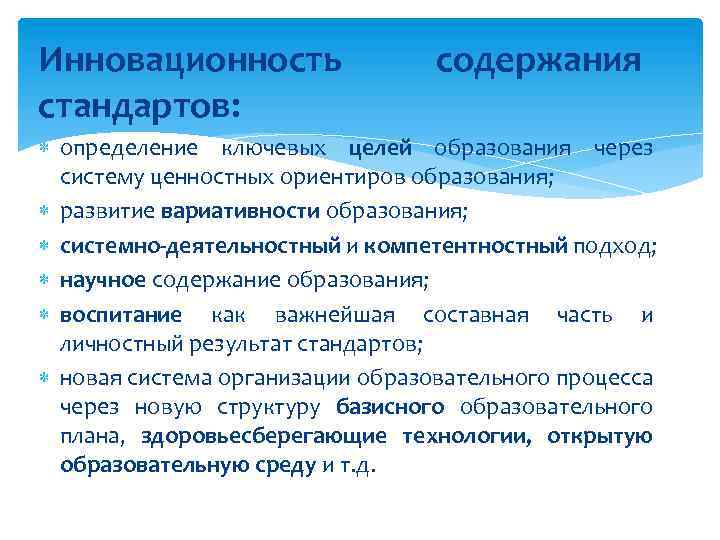 Инновационность содержания стандартов:

определение ключевых целей образования через систему ценностных ориентиров образования;

развитие вариативности образования;

системно-деятельностный и компетентностный подход;

научное содержание образования;

воспитание как важнейшая составная часть и личностный результат стандартов;

новая система организации образовательного процесса через новую структуру базисного образовательного плана, здоровьесберегающие технологии, открытую образовательную среду и т.д.